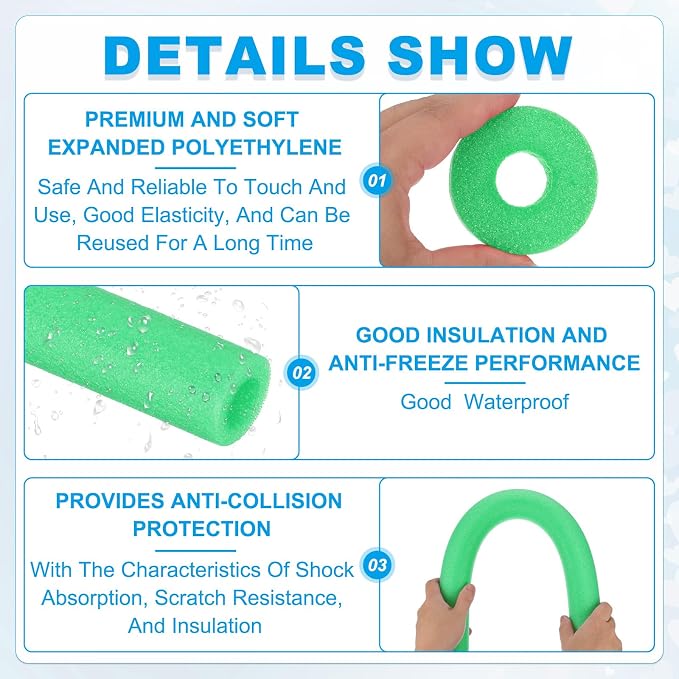 DETAILS SHOW

PREMIUM AND SOFT EXPANDED POLYETHYLENE

Safe And Reliable To Touch And Use, Good Elasticity, And Can Be Reused For A Long Time

01

02

GOOD INSULATION AND ANTI-FREEZE PERFORMANCE

Good Waterproof

PROVIDES ANTI-COLLISION PROTECTION

With The Characteristics Of Shock Absorption, Scratch Resistance, And Insulation

03